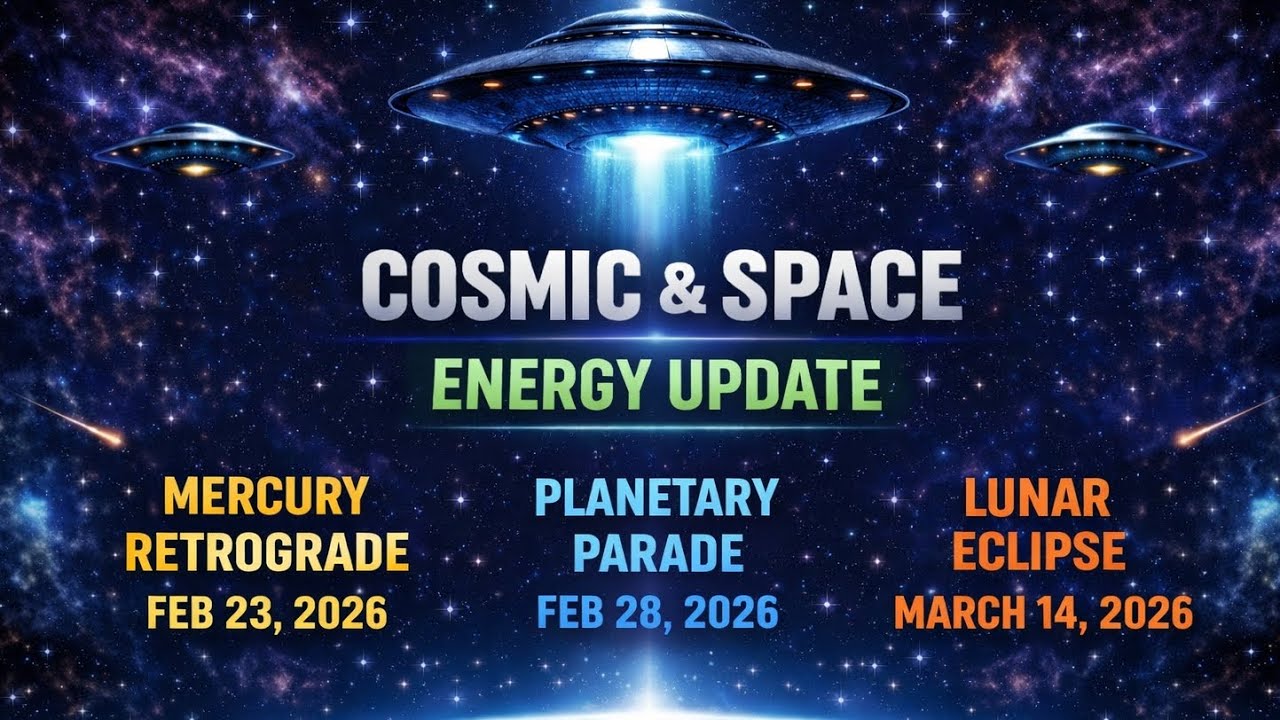 COSMIC & SPACE

ENERGY UPDATE

MERCURY RETROGRADE
FEB 23, 2026

PLANETARY PARADE
FEB 28, 2026

LUNAR ECLIPSE
MARCH 14, 2026